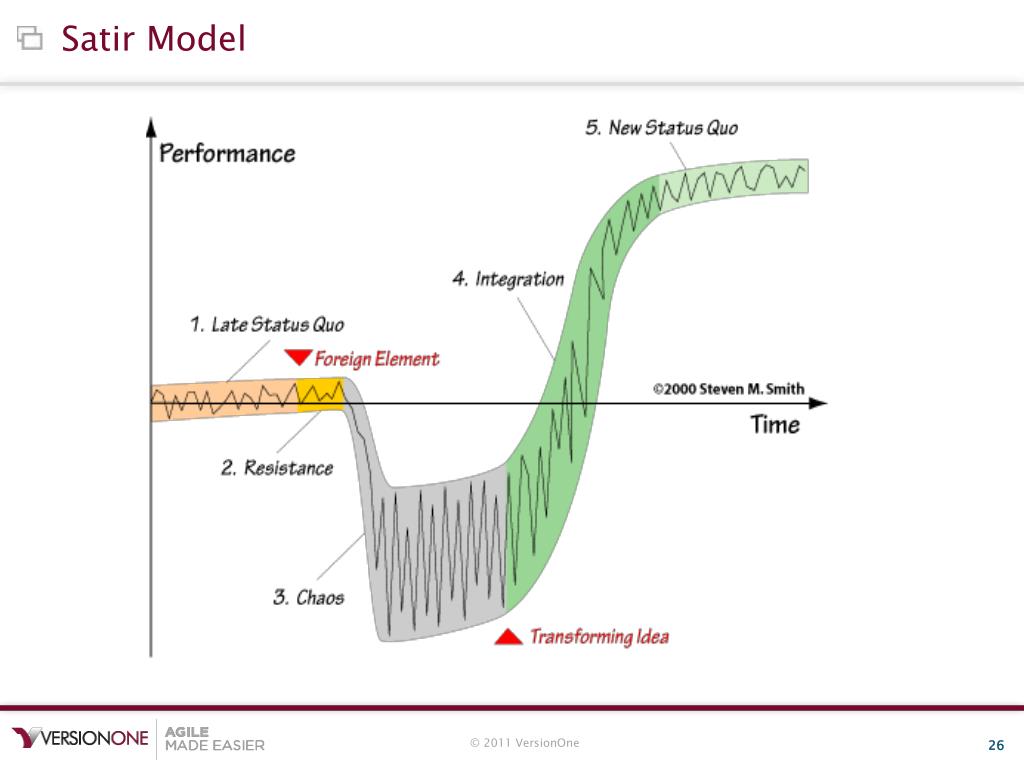 Satir Model

Performance

5. New Status Quo

4. Integration

1. Late Status Quo

Foreign Element

©2000 Steven M. Smith

Time

2. Resistance

3. Chaos

Transforming Idea

VERSIONONE AGILE MADE EASIER

© 2011 VersionOne

26